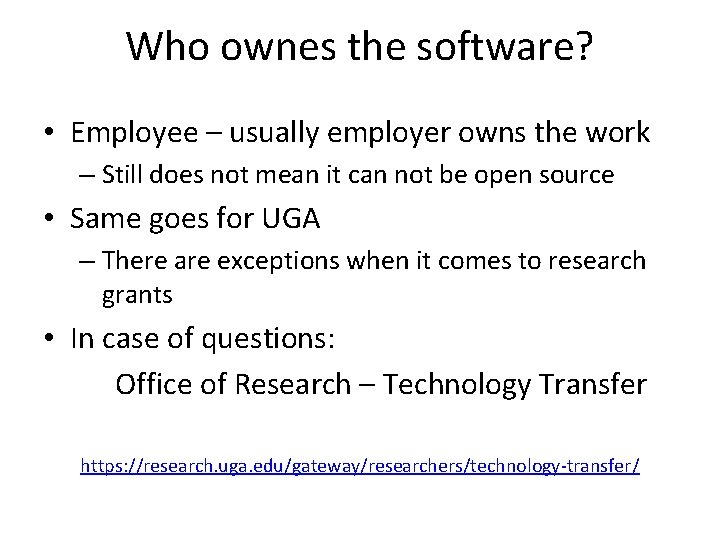 Who ownes the software?

• Employee – usually employer owns the work
– Still does not mean it can not be open source

• Same goes for UGA
– There are exceptions when it comes to research grants

• In case of questions:
Office of Research – Technology Transfer

https://research.uga.edu/gateway/researchers/technology-transfer/